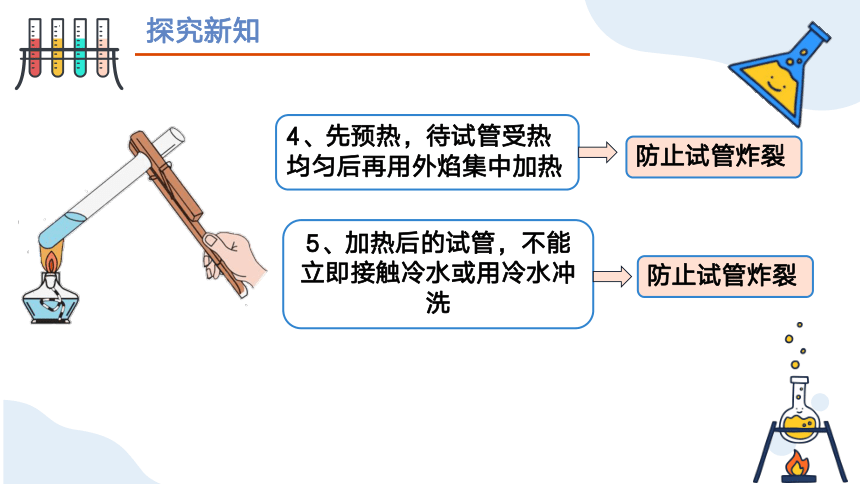 探究新知

4、先预热，待试管受热均匀后再用外焰集中加热

防止试管炸裂

5、加热后的试管，不能立即接触冷水或用冷水冲洗

防止试管炸裂